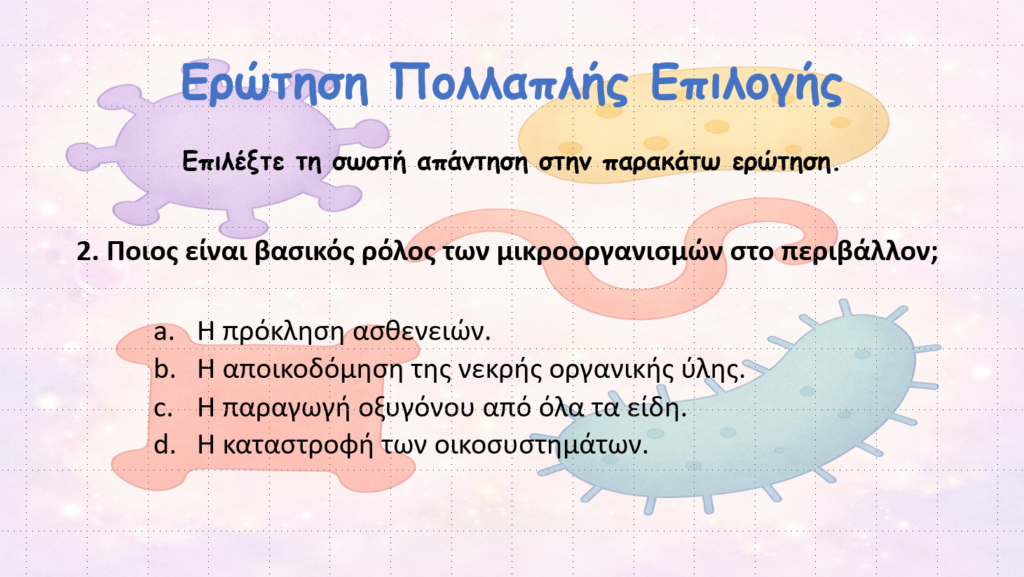 Ερώτηση Πολλαπλής Επιλογής

Επιλέξτε τη σωστή απάντηση στην παρακάτω ερώτηση.

2. Ποιος είναι βασικός ρόλος των μικροοργανισμών στο περιβάλλον;

a. Η πρόκληση ασθενειών.
b. Η αποικοδόμηση της νεκρής οργανικής ύλης.
c. Η παραγωγή οξυγόνου από όλα τα είδη.
d. Η καταστροφή των οικοσυστημάτων.